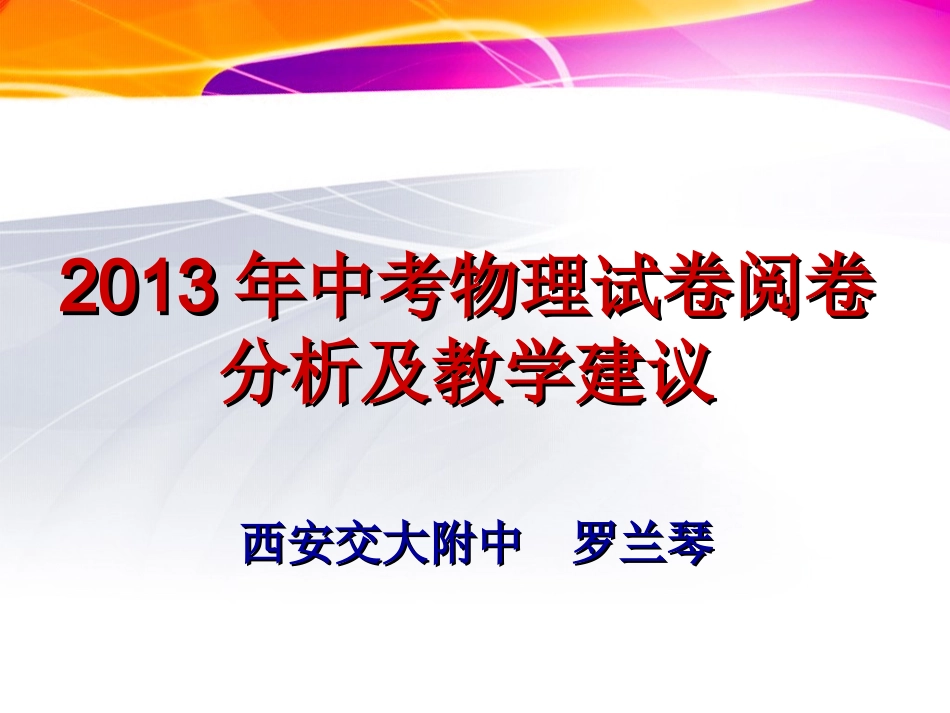 2013 年中考物理试卷阅卷分析及教学建议

西安交大附中　罗兰琴